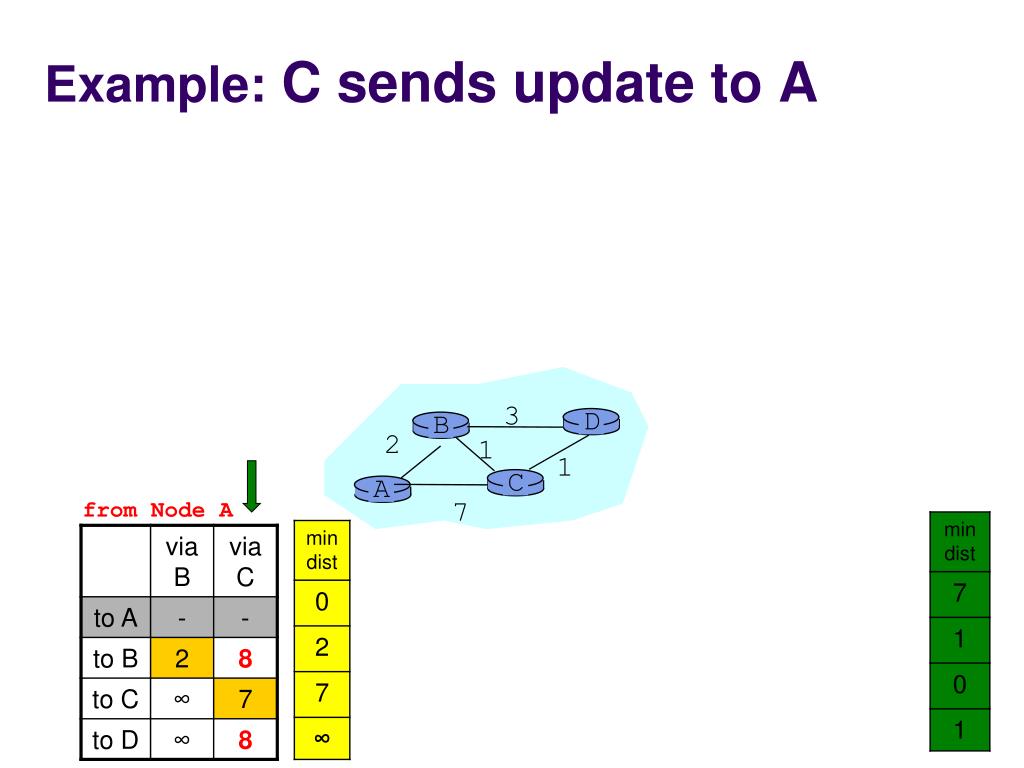 Example: C sends update to A

B 3 D
2 1
1
A C
7

from Node A

| | via B | via C |
|---|---|---|
| to A | - | - |
| to B | 2 | 8 |
| to C | ∞ | 7 |
| to D | ∞ | 8 |

| min dist |
|---|
| 0 |
| 2 |
| 7 |
| ∞ |

| min dist |
|---|
| 7 |
| 1 |
| 0 |
| 1 |